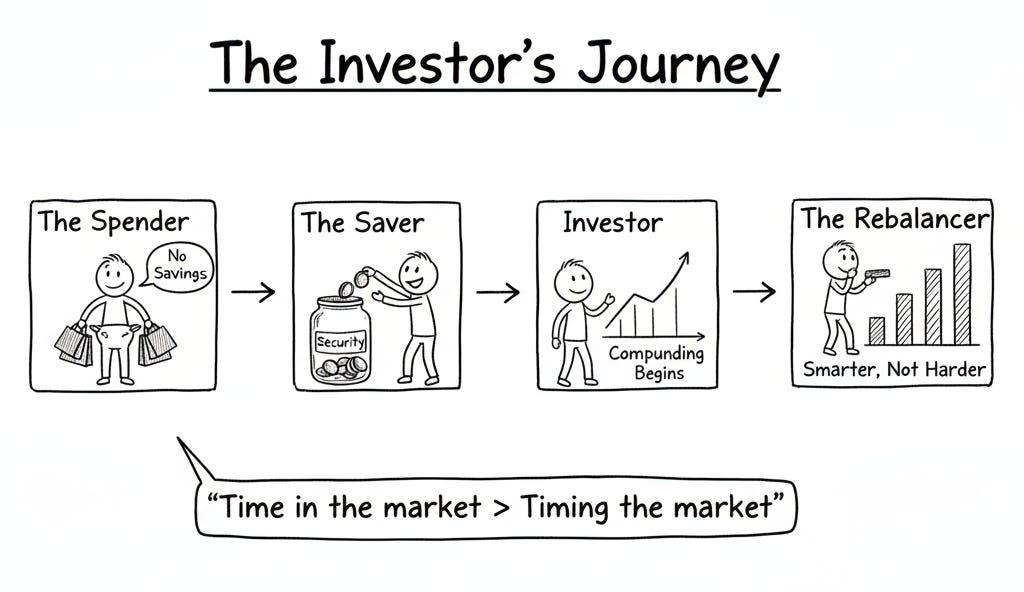 The Investor's Journey

The Spender

No Savings

The Saver

Security

Investor

Compunding Begins

The Rebalancer

Smarter, Not Harder

"Time in the market > Timing the market"